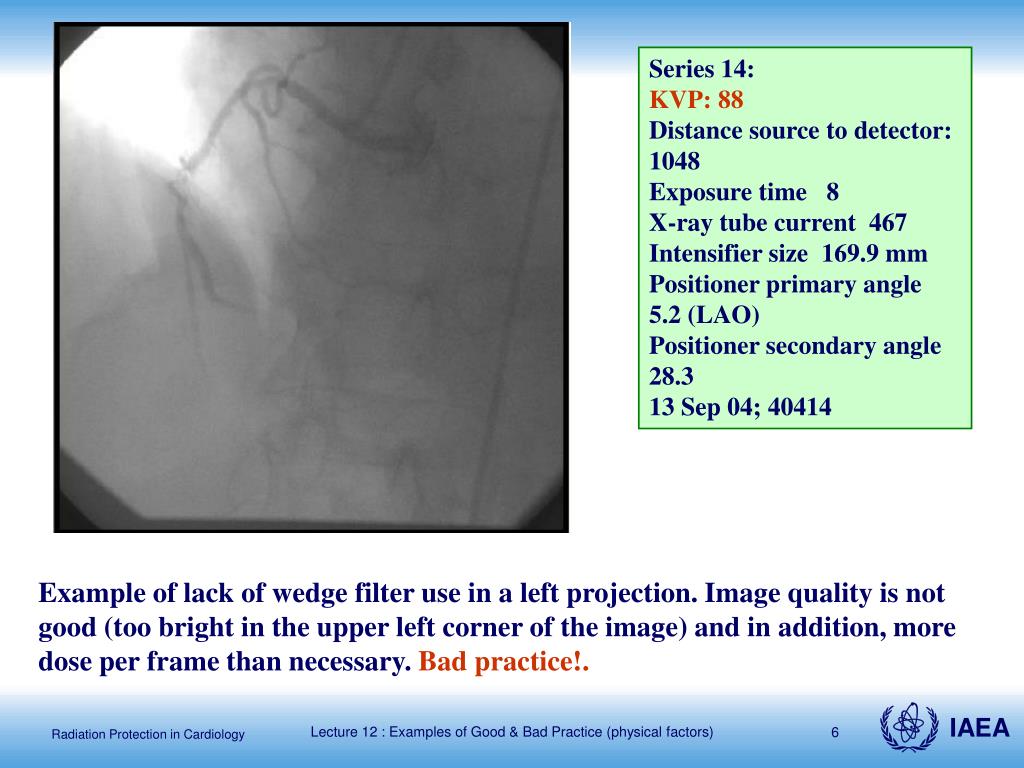 Series 14:
KVP: 88
Distance source to detector: 1048
Exposure time 8
X-ray tube current 467
Intensifier size 169.9 mm
Positioner primary angle 5.2 (LAO)
Positioner secondary angle 28.3
13 Sep 04; 40414

Example of lack of wedge filter use in a left projection. Image quality is not good (too bright in the upper left corner of the image) and in addition, more dose per frame than necessary. Bad practice!.

Radiation Protection in Cardiology

Lecture 12 : Examples of Good & Bad Practice (physical factors)

6

IAEA